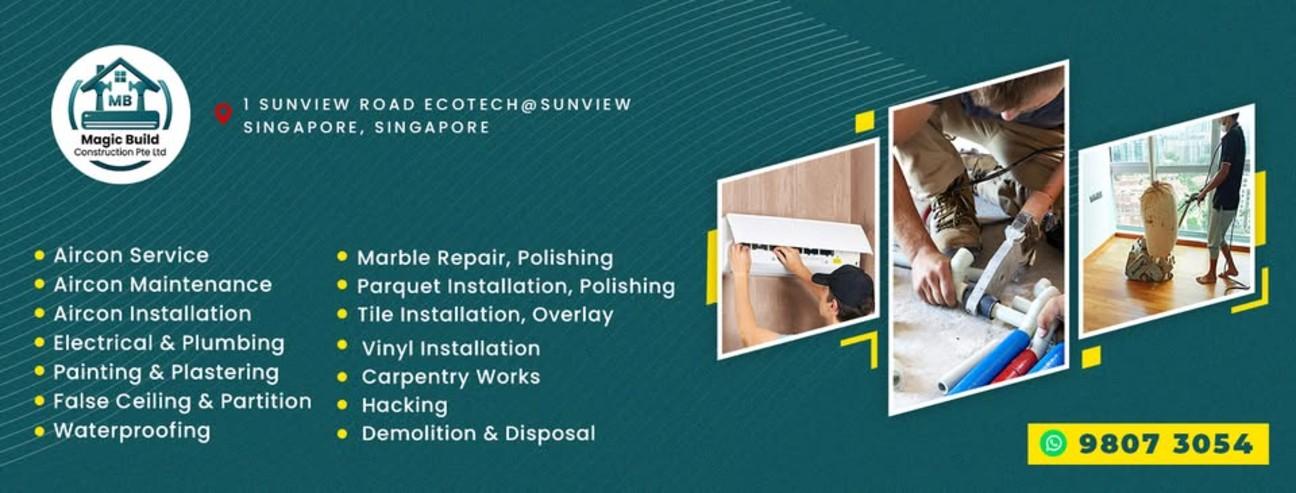 MB
Magic Build
Construction Pte Ltd

1 SUNVIEW ROAD ECOTECH@SUNVIEW
SINGAPORE, SINGAPORE

- Aircon Service
- Aircon Maintenance
- Aircon Installation
- Electrical & Plumbing
- Painting & Plastering
- False Ceiling & Partition
- Waterproofing

- Marble Repair, Polishing
- Parquet Installation, Polishing
- Tile Installation, Overlay
- Vinyl Installation
- Carpentry Works
- Hacking
- Demolition & Disposal

9807 3054